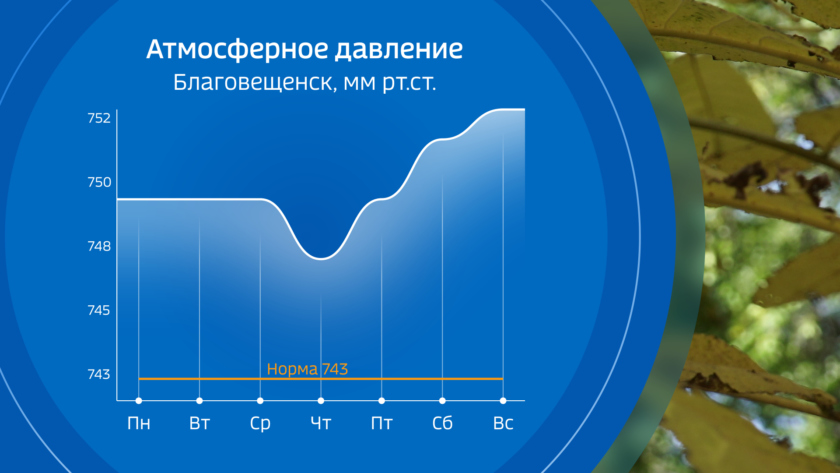 Атмосферное давление
Благовещенск, мм рт.ст.

752
750
748
745
743

Норма 743

Пн Вт Ср Чт Пт Сб Вс